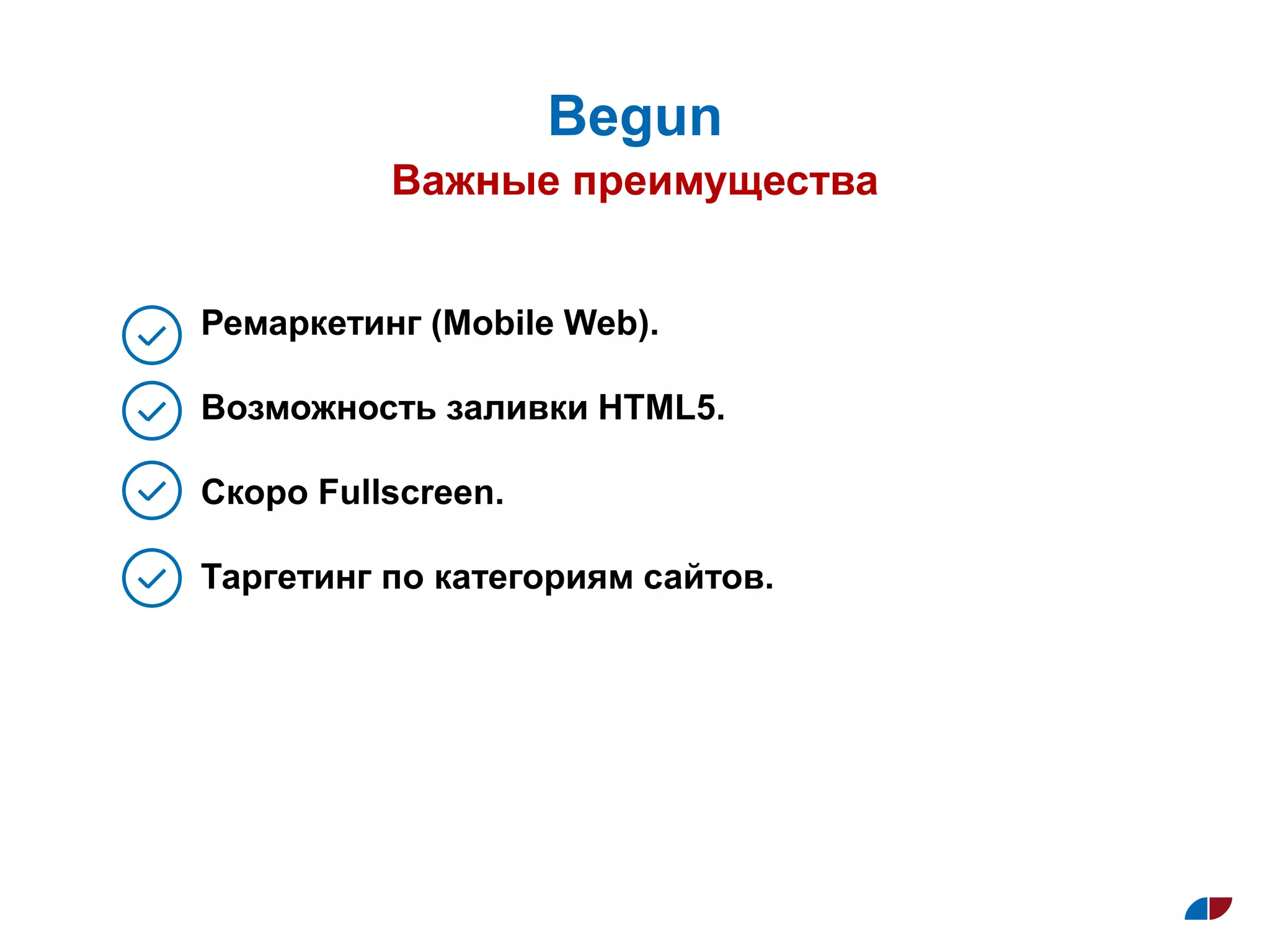 Begun
Важные преимущества

Ремаркетинг (Mobile Web).

Возможность заливки HTML5.

Скоро Fullscreen.

Таргетинг по категориям сайтов.